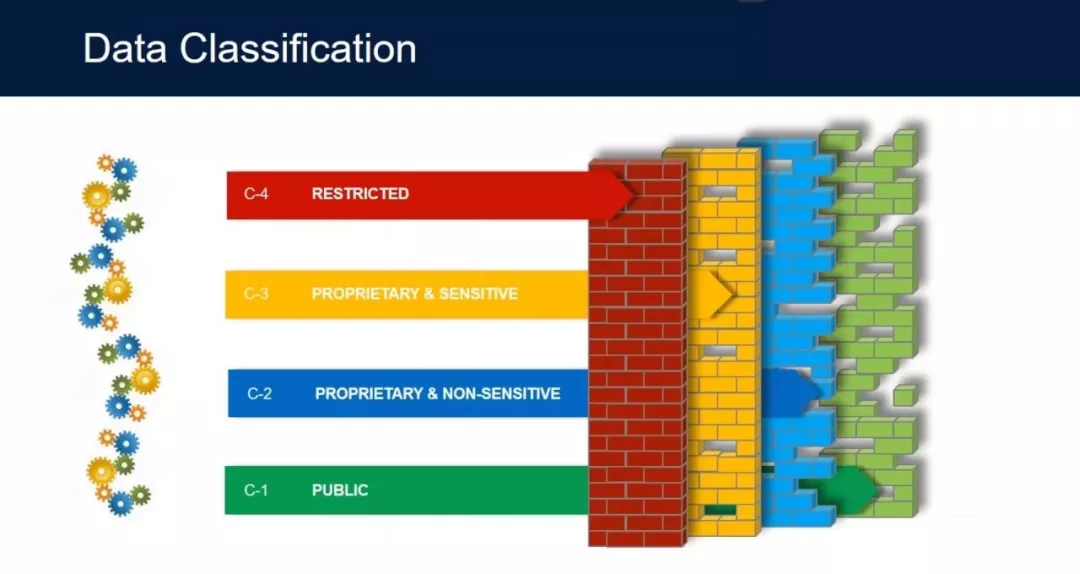 Data Classification

C-4 RESTRICTED

C-3 PROPRIETARY & SENSITIVE

C-2 PROPRIETARY & NON-SENSITIVE

C-1 PUBLIC